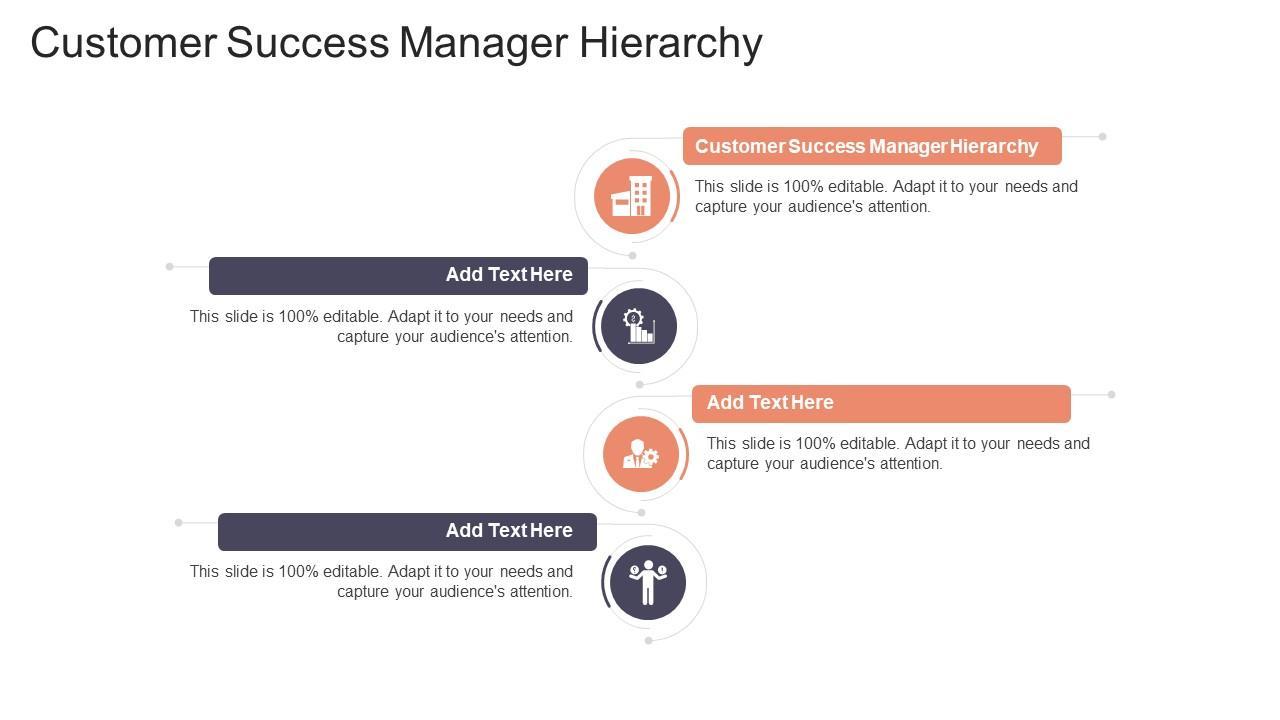 Customer Success Manager Hierarchy

Customer Success Manager Hierarchy

This slide is 100% editable. Adapt it to your needs and capture your audience's attention.

Add Text Here

This slide is 100% editable. Adapt it to your needs and capture your audience's attention.

Add Text Here

This slide is 100% editable. Adapt it to your needs and capture your audience's attention.

Add Text Here

This slide is 100% editable. Adapt it to your needs and capture your audience's attention.